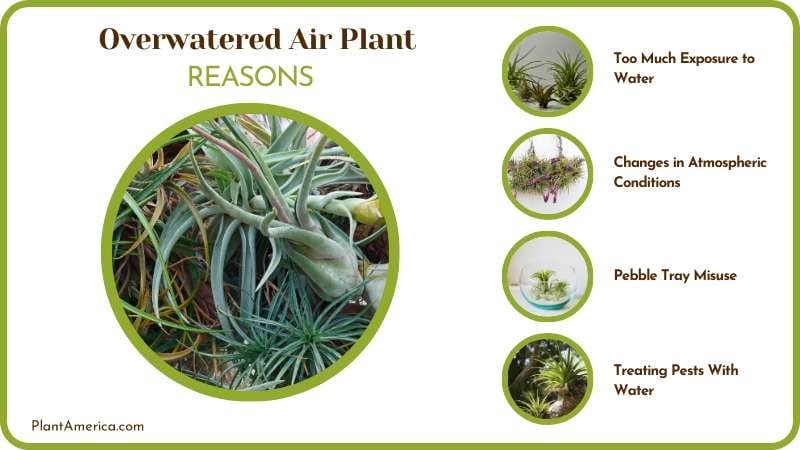 Overwatered Air Plant
REASONS

Too Much Exposure to Water

Changes in Atmospheric Conditions

Pebble Tray Misuse

Treating Pests With Water

PlantAmerica.com